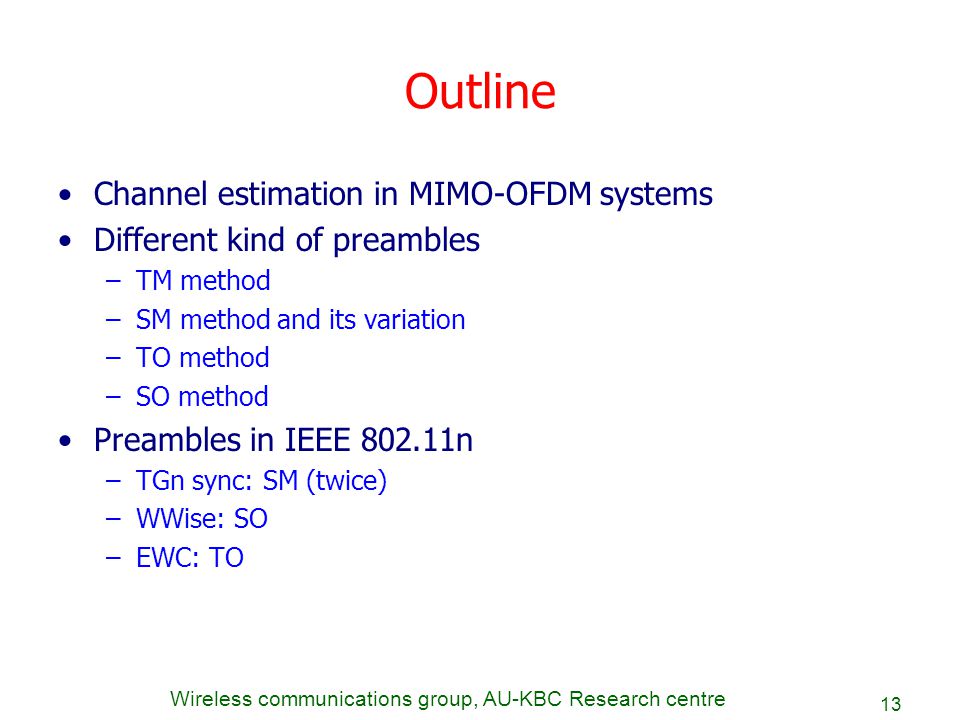 Outline

• Channel estimation in MIMO-OFDM systems
• Different kind of preambles
– TM method
– SM method and its variation
– TO method
– SO method
• Preambles in IEEE 802.11n
– TGn sync: SM (twice)
– WWise: SO
– EWC: TO

Wireless communications group, AU-KBC Research centre

13